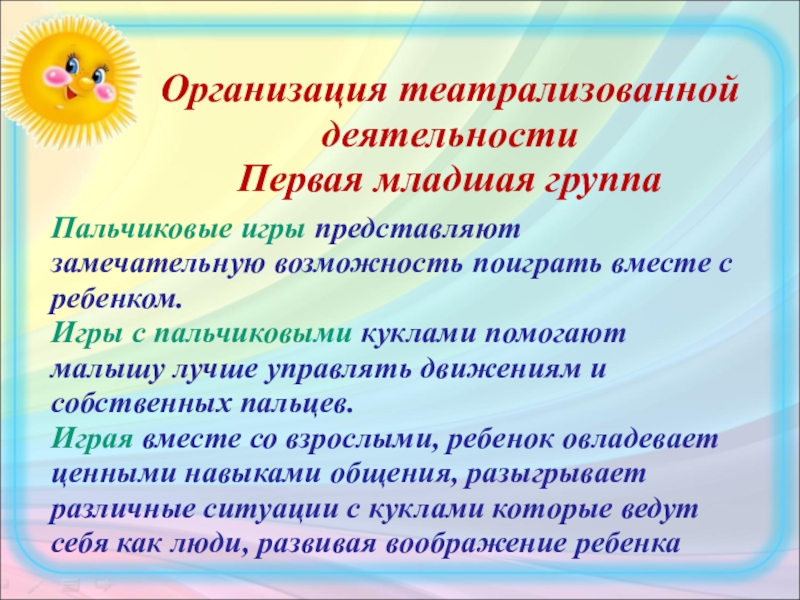 Организация театрализованной деятельности
Первая младшая группа

Пальчиковые игры представляют замечательную возможность поиграть вместе с ребенком.
Игры с пальчиковыми куклами помогают малышу лучше управлять движениям и собственных пальцев.
Играя вместе со взрослыми, ребенок овладевает ценными навыками общения, разыгрывает различные ситуации с куклами которые ведут себя как люди, развивая воображение ребенка